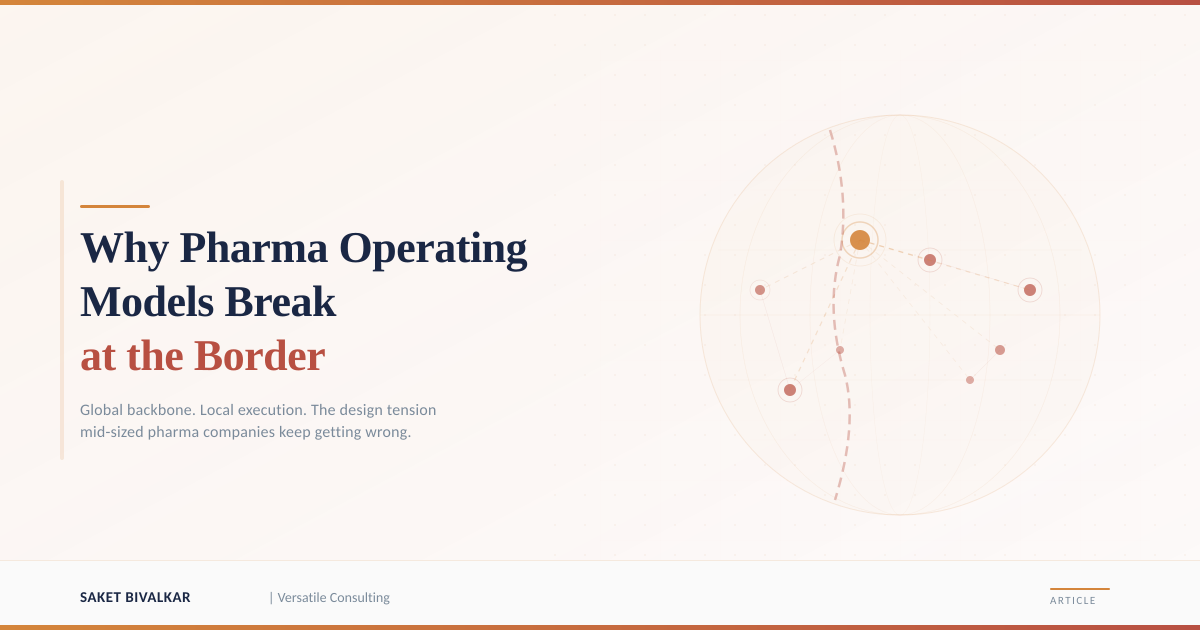 Why Pharma Operating Models Break
at the Border

Global backbone. Local execution. The design tension mid-sized pharma companies keep getting wrong.

SAKET BIVALKAR | Versatile Consulting

ARTICLE